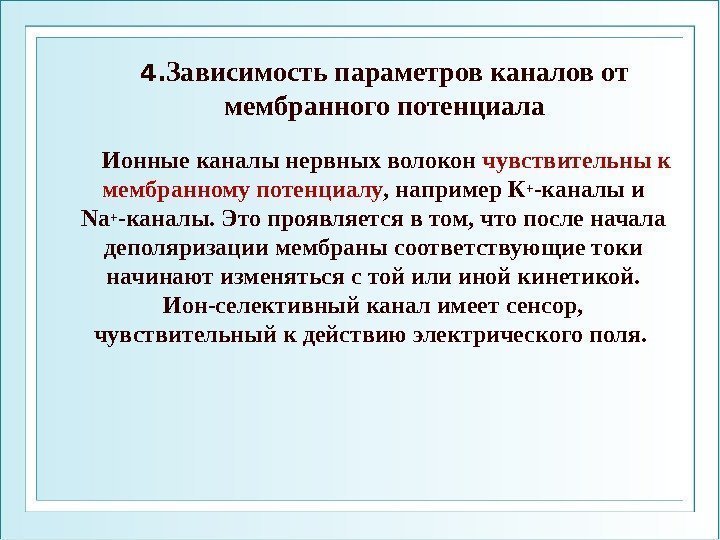 4.Зависимость параметров каналов от мембранного потенциала

Ионные каналы нервных волокон чувствительны к мембранному потенциалу, например $K^+$-каналы и $Na^+$-каналы. Это проявляется в том, что после начала деполяризации мембраны соответствующие токи начинают изменяться с той или иной кинетикой. Ион-селективный канал имеет сенсор, чувствительный к действию электрического поля.